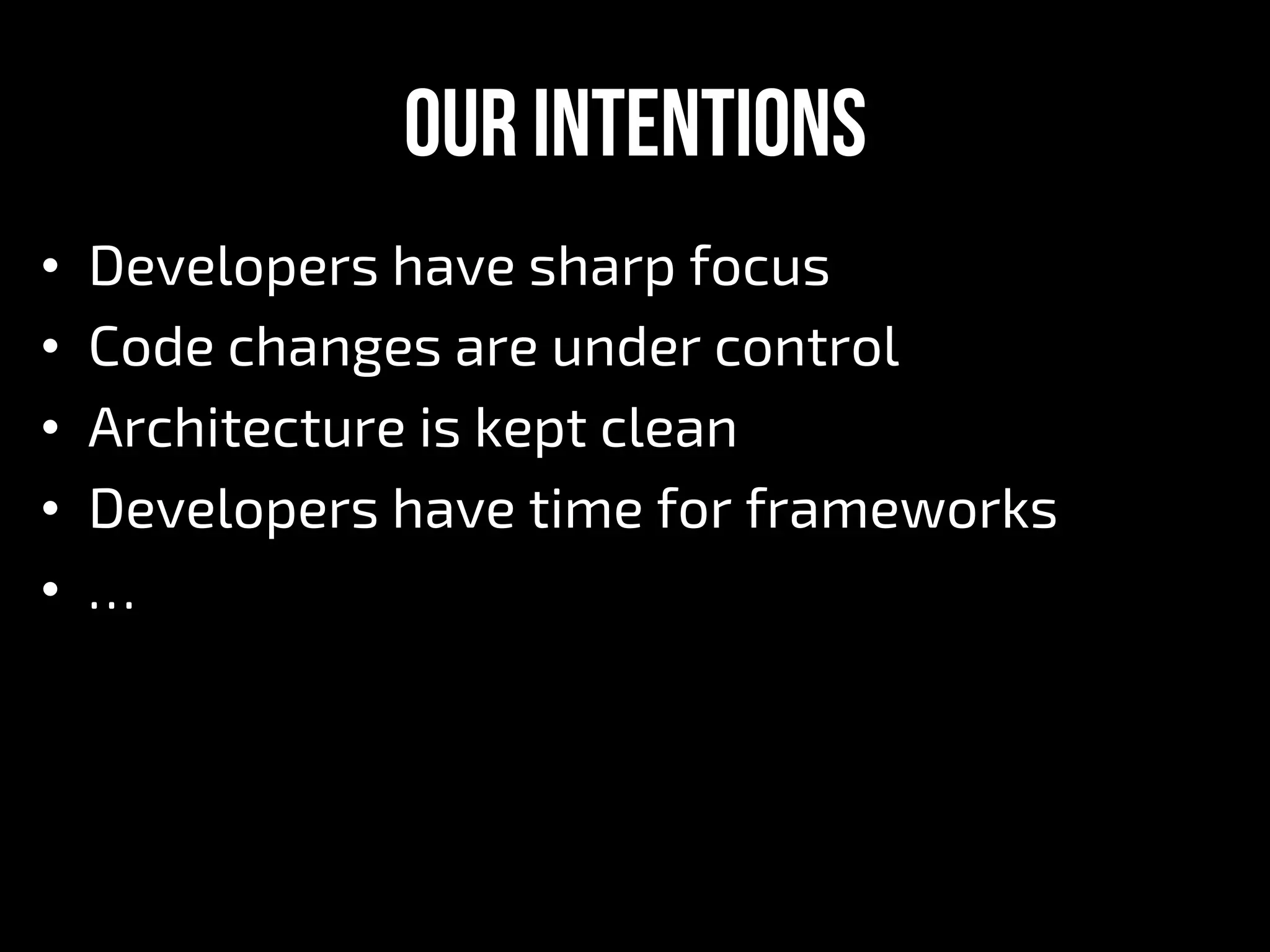 OUR INTENTIONS

• Developers have sharp focus
• Code changes are under control
• Architecture is kept clean
• Developers have time for frameworks
• …